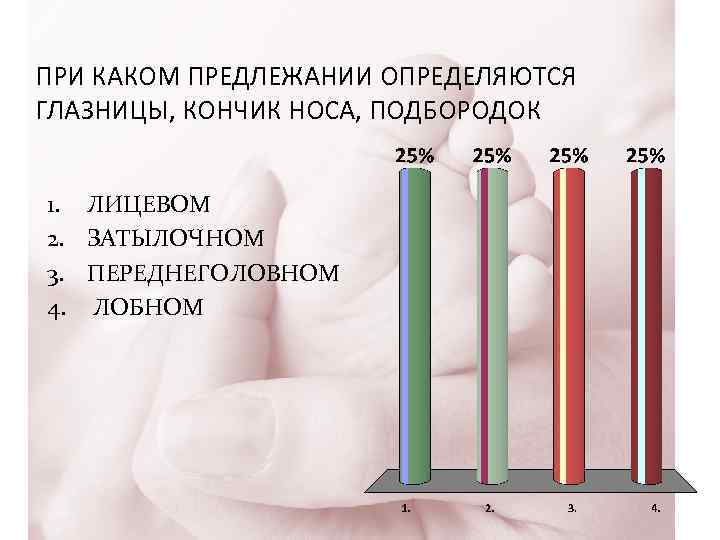 ПРИ КАКОМ ПРЕДЛЕЖАНИИ ОПРЕДЕЛЯЮТСЯ ГЛАЗНИЦЫ, КОНЧИК НОСА, ПОДБОРОДОК

1. ЛИЦЕВОМ
2. ЗАТЫЛОЧНОМ
3. ПЕРЕДНЕГОЛОВНОМ
4. ЛОБНОМ

25%
25%
25%
25%

1.
2.
3.
4.